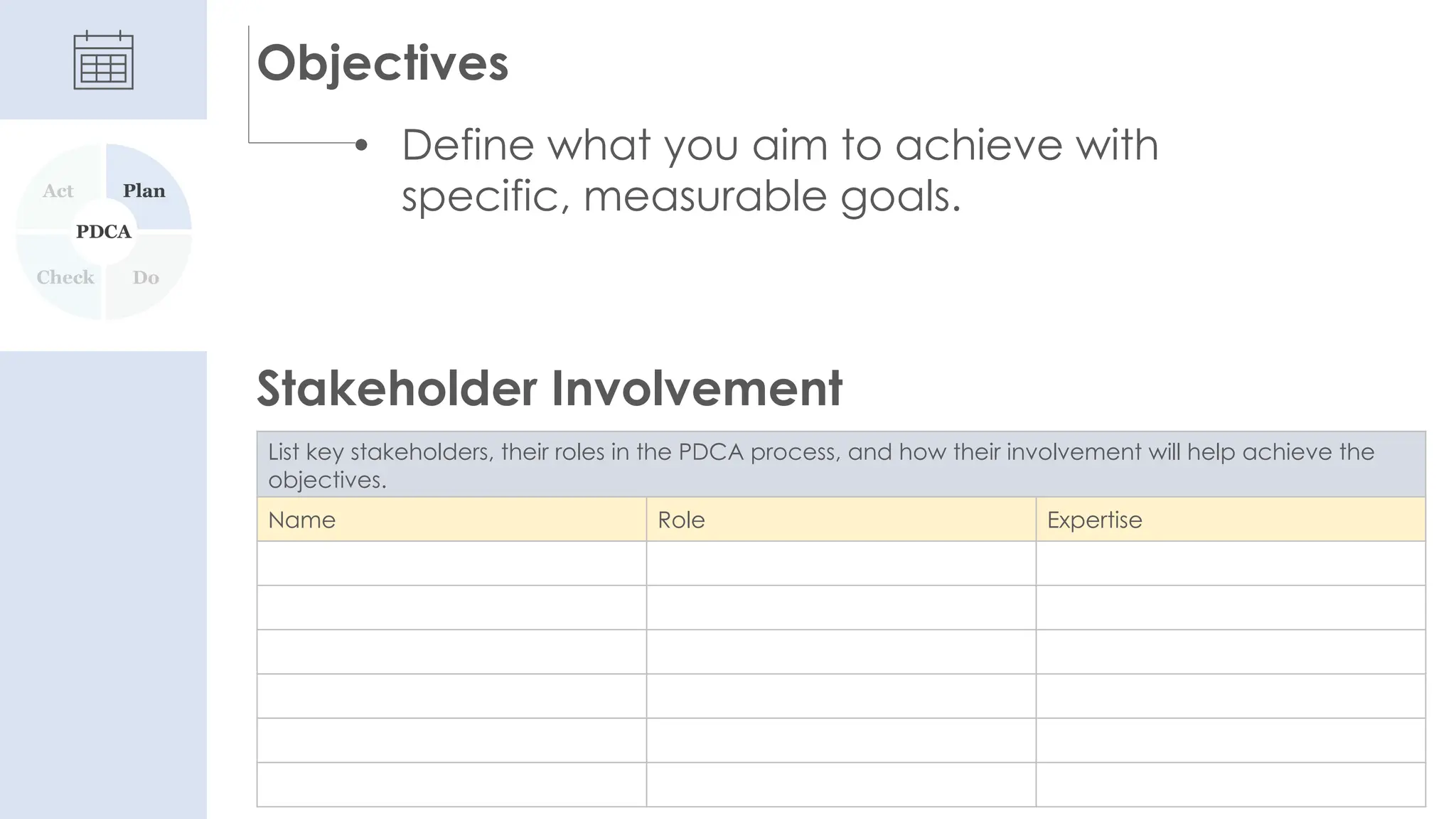 Act Plan
PDCA
Check Do

Objectives

• Define what you aim to achieve with specific, measurable goals.

Stakeholder Involvement

List key stakeholders, their roles in the PDCA process, and how their involvement will help achieve the objectives.

| Name | Role | Expertise |
|---|---|---|
| | | |
| | | |
| | | |
| | | |
| | | |
| | | |